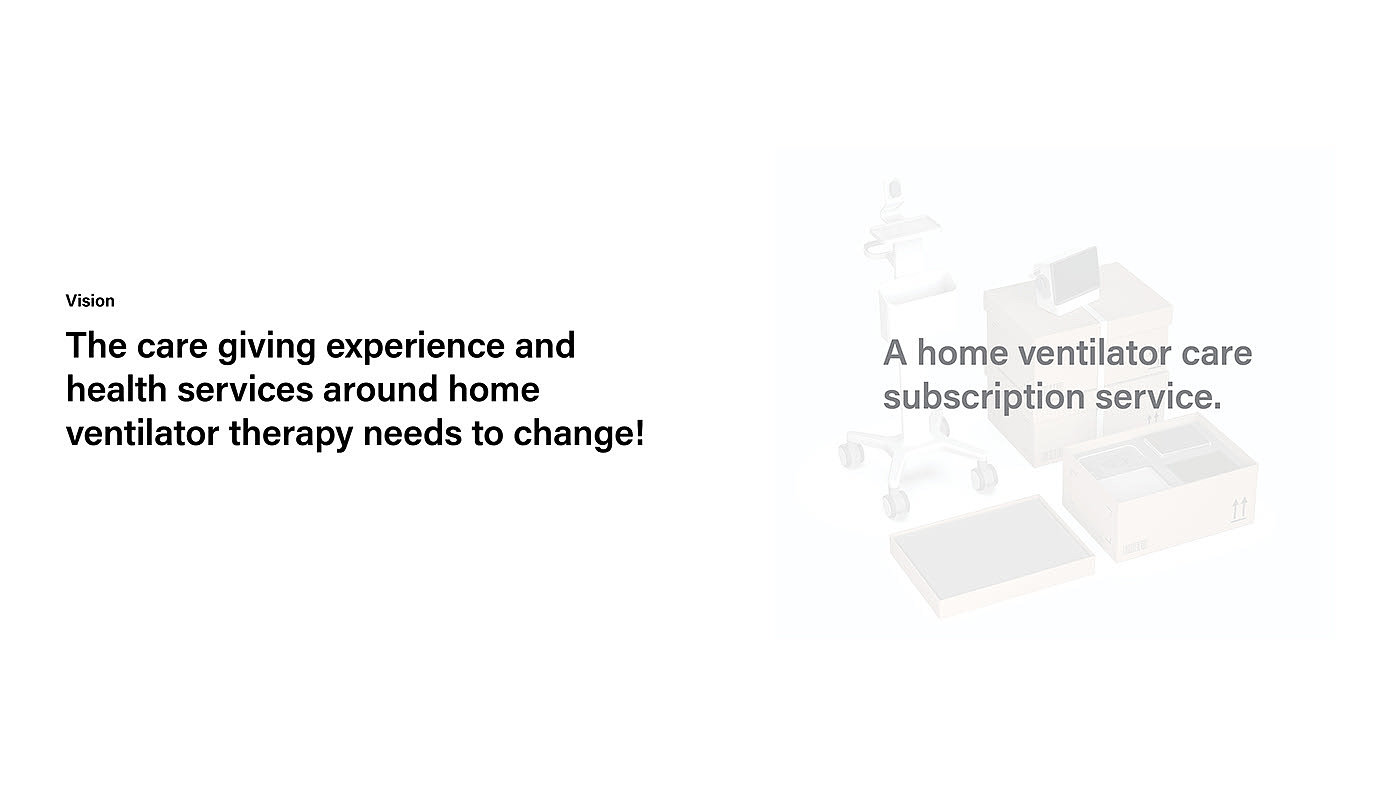 Vision

The care giving experience and health services around home ventilator therapy needs to change!

A home ventilator care subscription service.